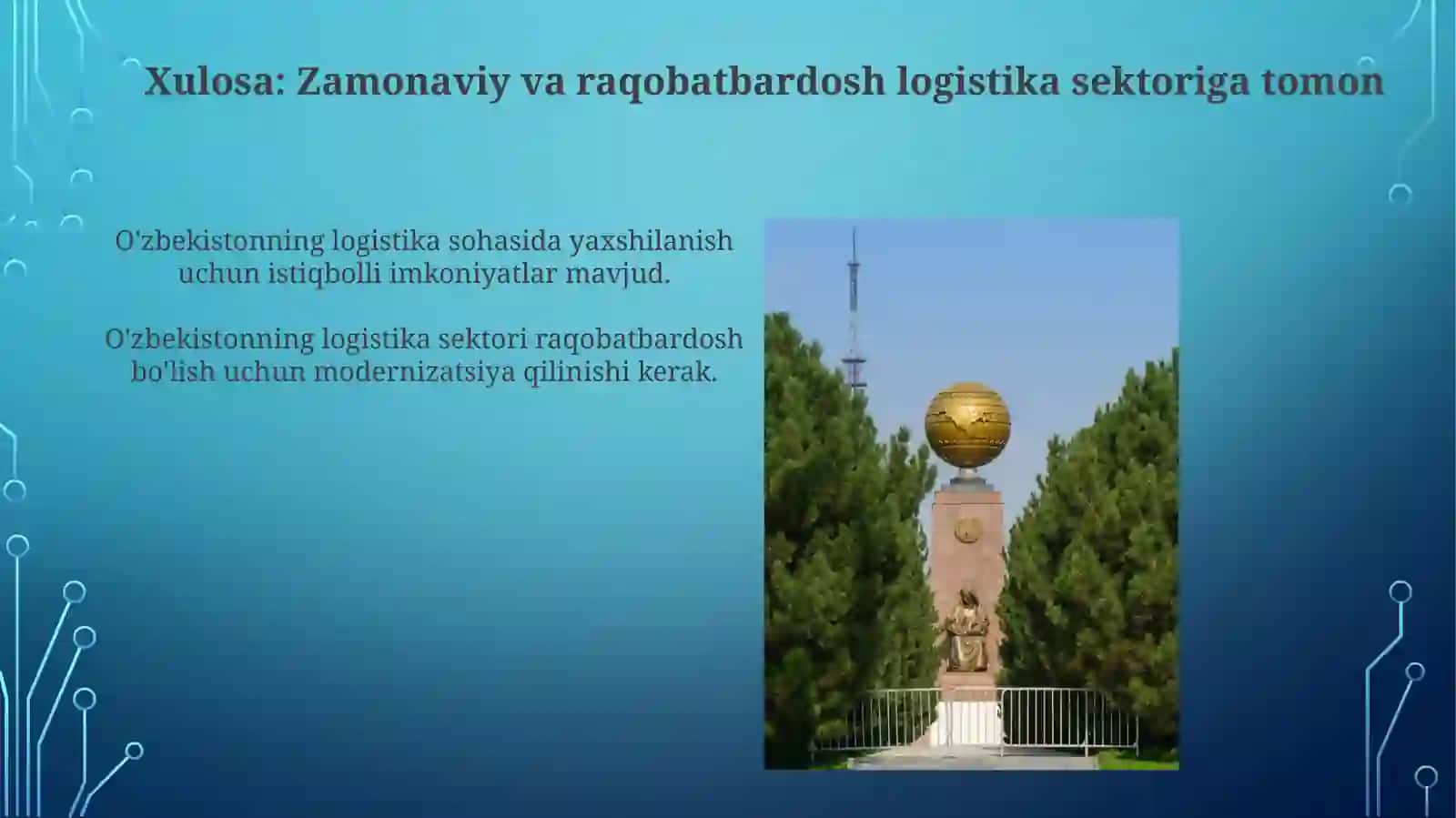 Xulosa: Zamonaviy va raqobatbardosh logistika sektoriga tomon

O'zbekistonning logistika sohasida yaxshilanish uchun istiqbolli imkoniyatlar mavjud.

O'zbekistonning logistika sektori raqobatbardosh bo'lish uchun modernizatsiya qilinishi kerak.